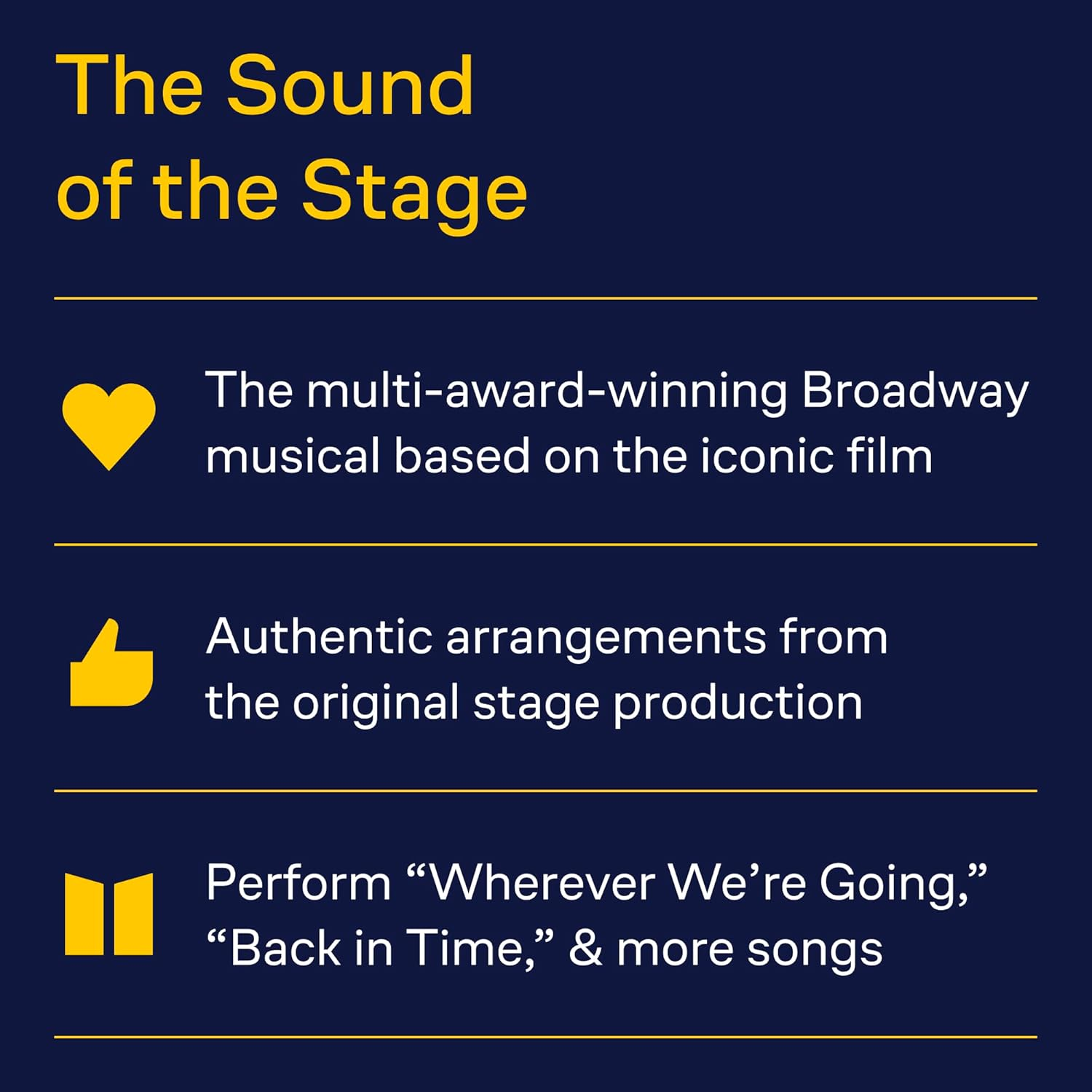 The Sound of the Stage

The multi-award-winning Broadway musical based on the iconic film

Authentic arrangements from the original stage production

Perform “Wherever We’re Going,” “Back in Time,” & more songs